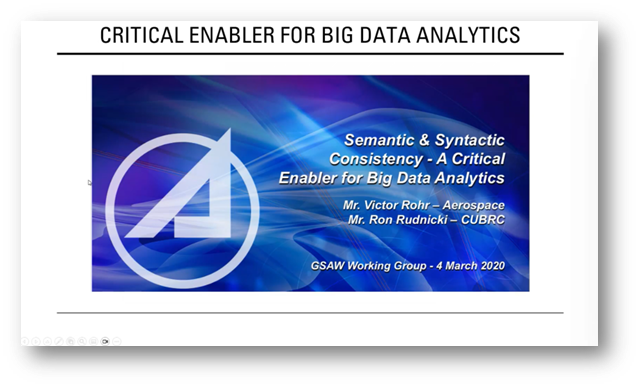 CRITICAL ENABLER FOR BIG DATA ANALYTICS

Semantic & Syntactic Consistency - A Critical Enabler for Big Data Analytics

Mr. Victor Rohr – Aerospace
Mr. Ron Rudnicki – CUBRC

GSAW Working Group - 4 March 2020